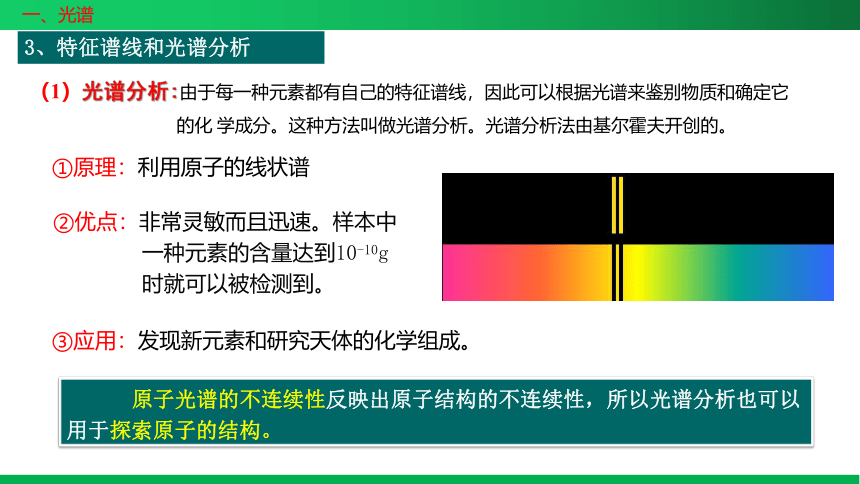 一、光谱

3、特征谱线和光谱分析

（1）光谱分析：由于每一种元素都有自己的特征谱线，因此可以根据光谱来鉴别物质和确定它的化 学成分。这种方法叫做光谱分析。光谱分析法由基尔霍夫开创的。

①原理：利用原子的线状谱

②优点：非常灵敏而且迅速。样本中一种元素的含量达到$10^{-10}$g时就可以被检测到。

③应用：发现新元素和研究天体的化学组成。

原子光谱的不连续性反映出原子结构的不连续性，所以光谱分析也可以用于探索原子的结构。